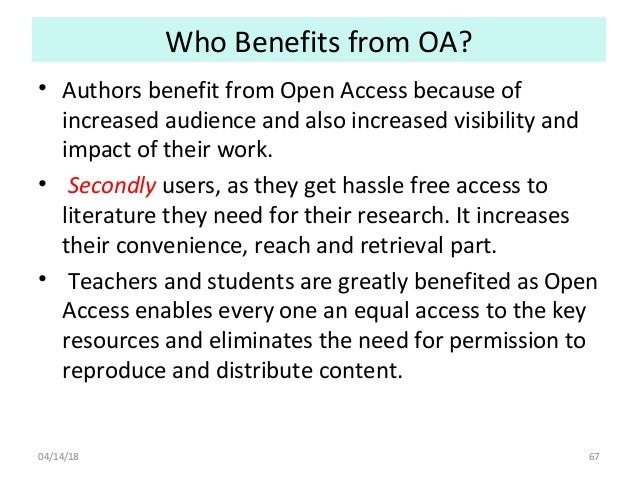 Who Benefits from OA?

• Authors benefit from Open Access because of increased audience and also increased visibility and impact of their work.

• Secondly users, as they get hassle free access to literature they need for their research. It increases their convenience, reach and retrieval part.

• Teachers and students are greatly benefited as Open Access enables every one an equal access to the key resources and eliminates the need for permission to reproduce and distribute content.

04/14/18

67